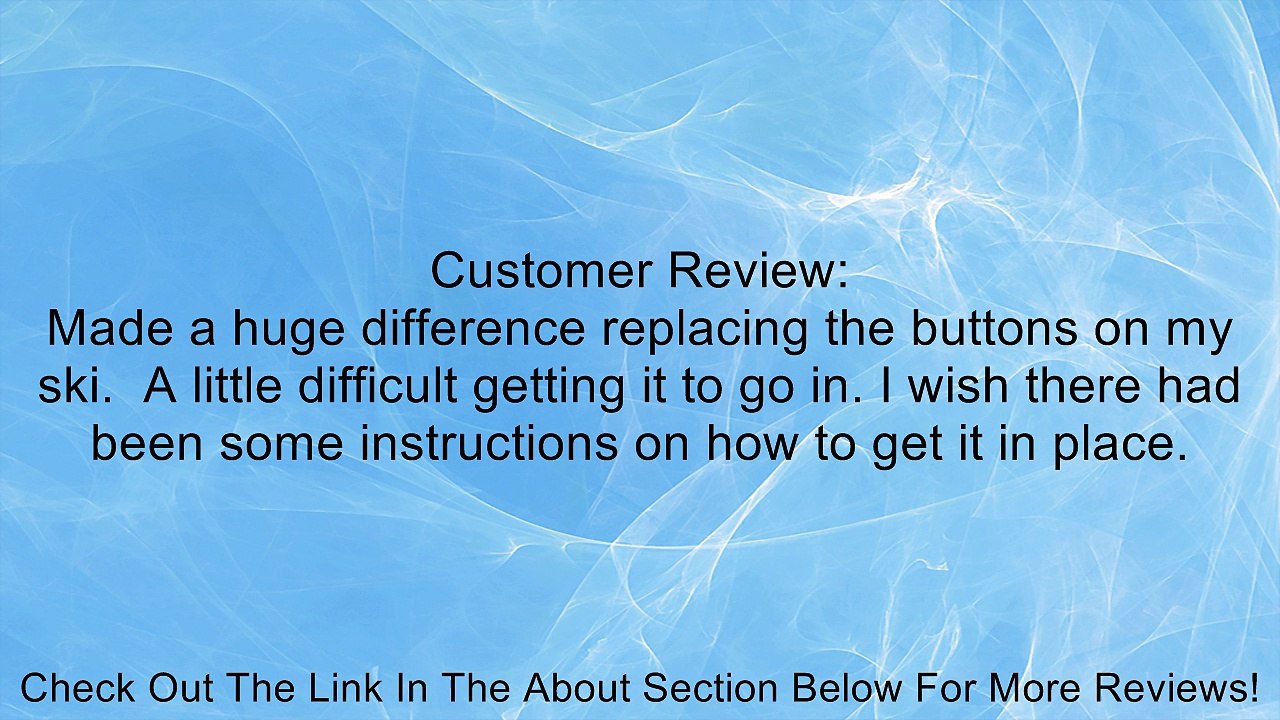 Customer Review:
Made a huge difference replacing the buttons on my ski.  A little difficult getting it to go in. I wish there had been some instructions on how to get it in place.

Check Out The Link In The About Section Below For More Reviews!